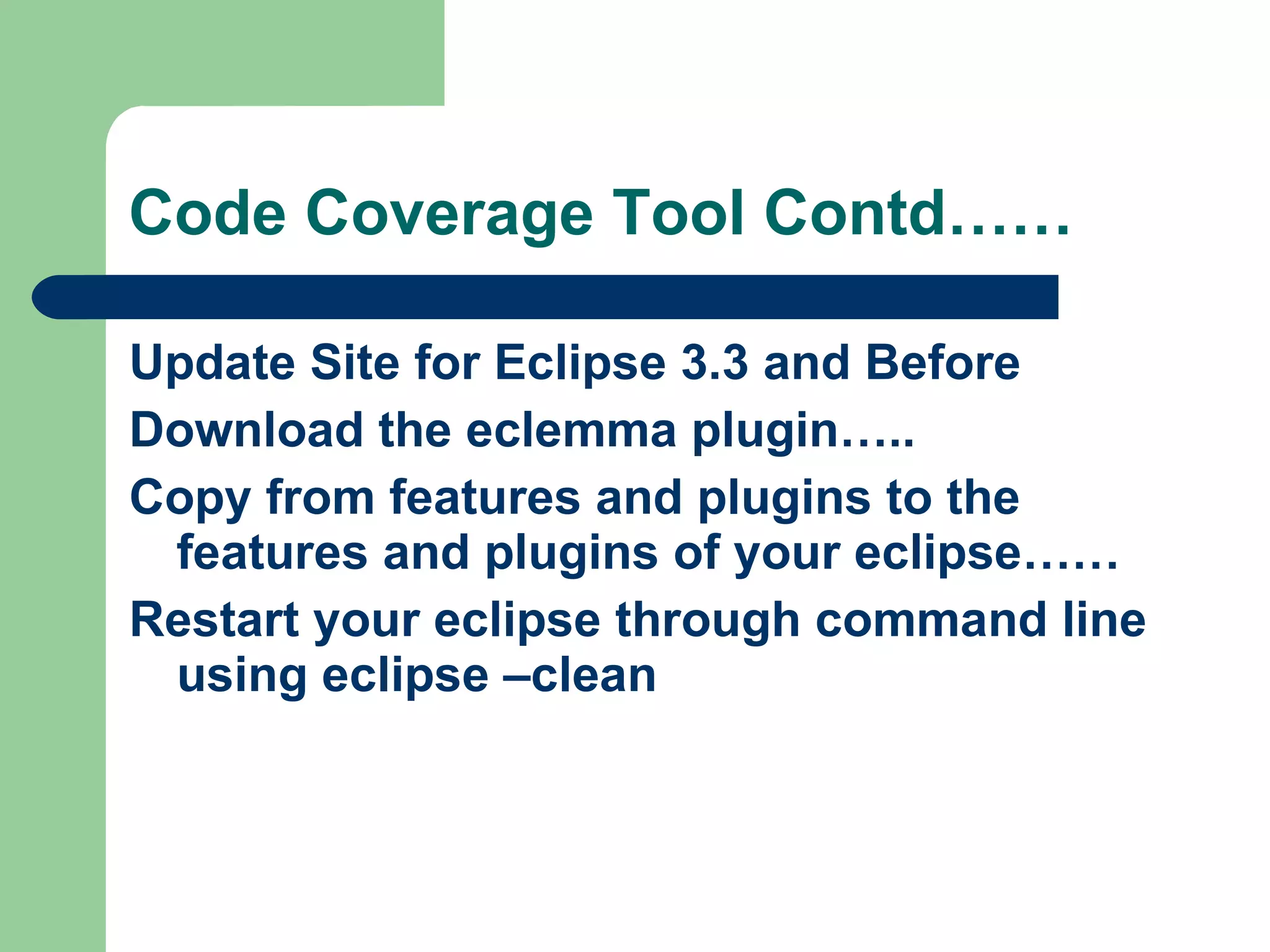 Code Coverage Tool Contd……

Update Site for Eclipse 3.3 and Before

Download the eclemma plugin…..

Copy from features and plugins to the features and plugins of your eclipse……

Restart your eclipse through command line using eclipse –clean